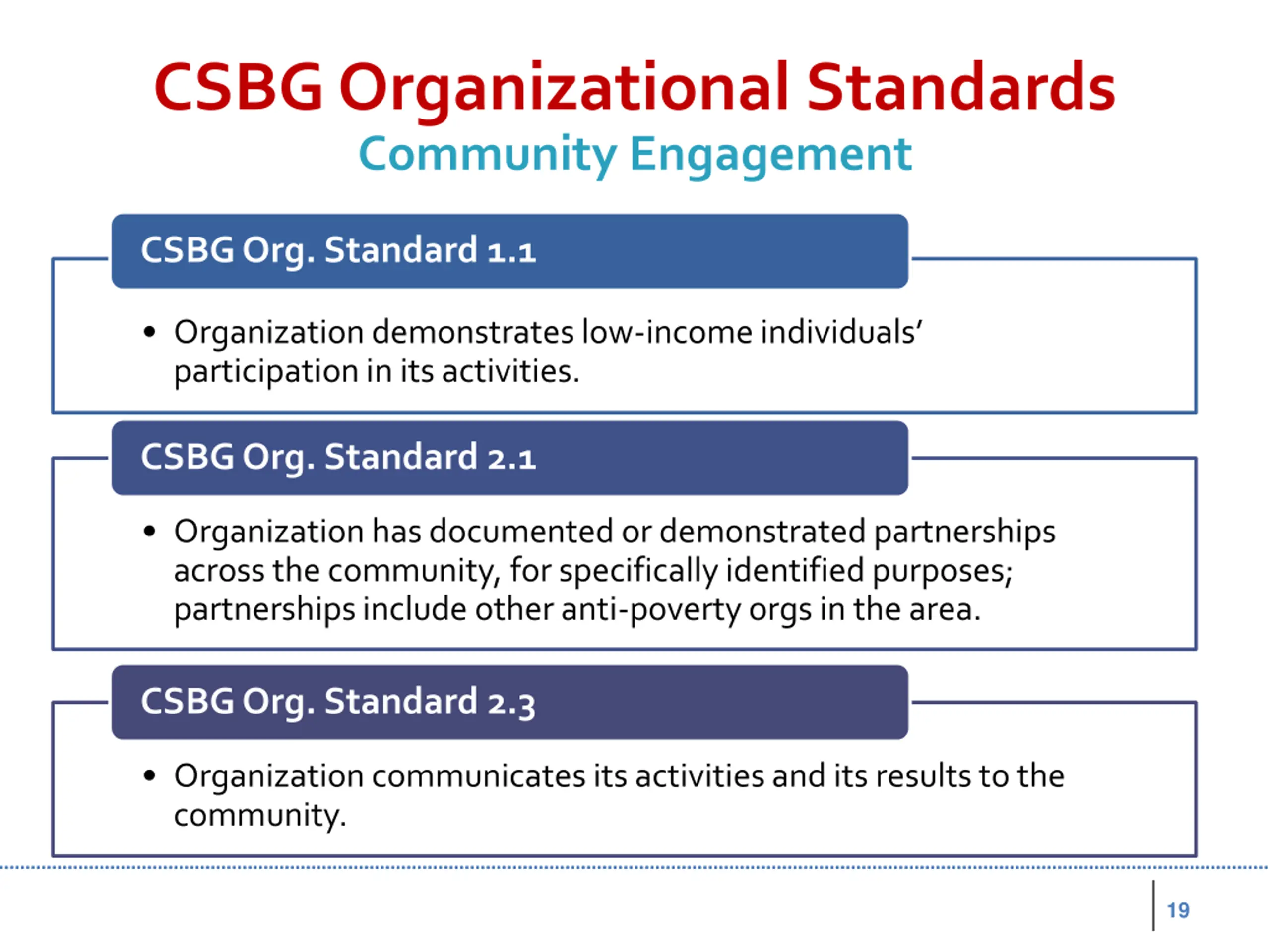 CSBG Organizational Standards
Community Engagement

CSBG Org. Standard 1.1

• Organization demonstrates low-income individuals' participation in its activities.

CSBG Org. Standard 2.1

• Organization has documented or demonstrated partnerships across the community, for specifically identified purposes; partnerships include other anti-poverty orgs in the area.

CSBG Org. Standard 2.3

• Organization communicates its activities and its results to the community.

19